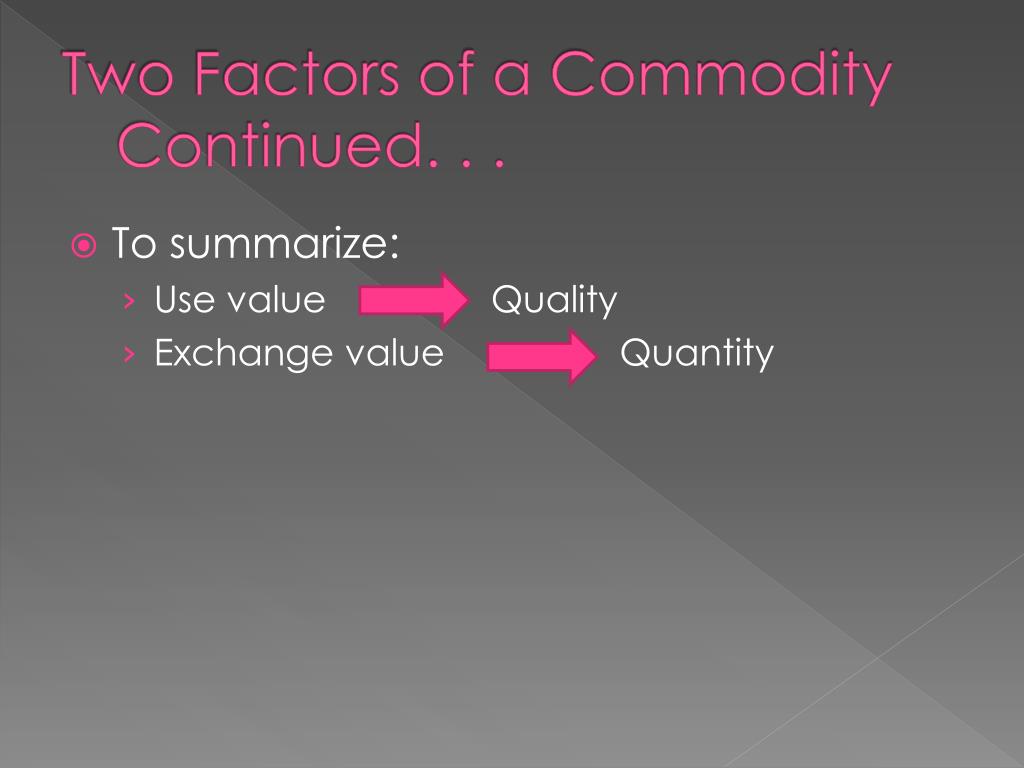 Two Factors of a Commodity Continued. . .

To summarize:

› Use value Quality

› Exchange value Quantity